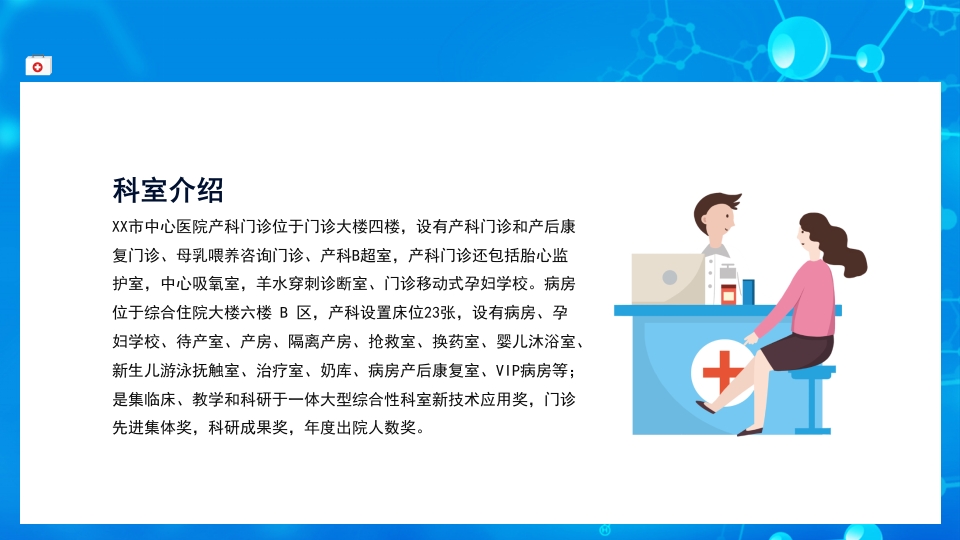 科室介绍

XX市中心医院产科门诊位于门诊大楼四楼，设有产科门诊和产后康复门诊、母乳喂养咨询门诊、产科B超室，产科门诊还包括胎心监护室，中心吸氧室，羊水穿刺诊断室、门诊移动式孕妇学校。病房位于综合住院大楼六楼 B 区，产科设置床位23张，设有病房、孕妇学校、待产室、产房、隔离产房、抢救室、换药室、婴儿沐浴室、新生儿游泳抚触室、治疗室、奶库、病房产后康复室、VIP病房等；是集临床、教学和科研于一体大型综合性科室新技术应用奖，门诊先进集体奖，科研成果奖，年度出院人数奖。